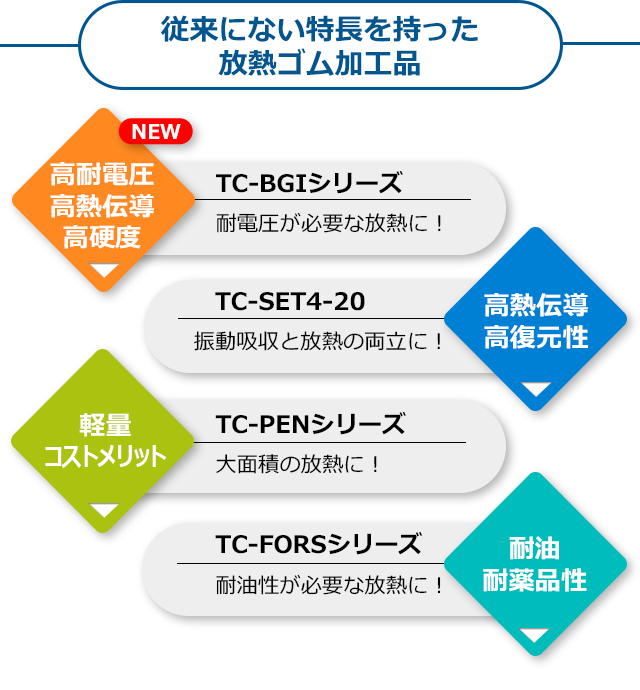 従来にない特長を持った
放熱ゴム加工品

NEW
高耐電圧
高熱伝導
高硬度

TC-BGIシリーズ
耐電圧が必要な放熱に！

TC-SET4-20
振動吸収と放熱の両立に！

高熱伝導
高復元性

軽量
コストメリット

TC-PENシリーズ
大面積の放熱に！

TC-FORSシリーズ
耐油性が必要な放熱に！

耐油
耐薬品性